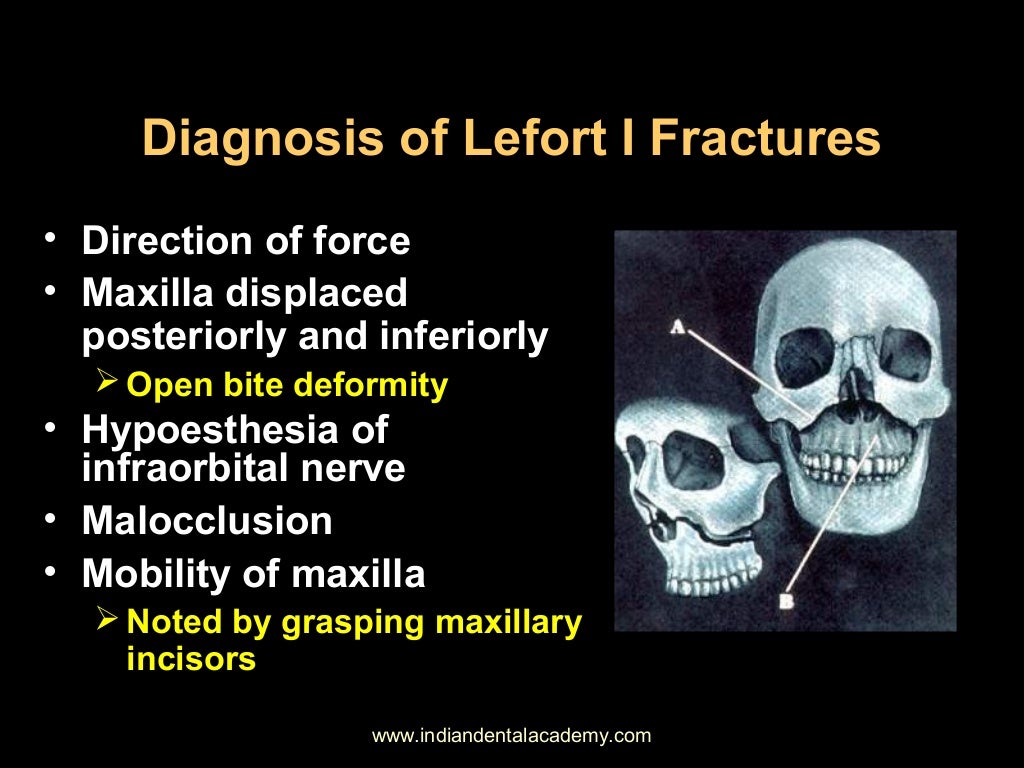 Diagnosis of Lefort I Fractures

• Direction of force
• Maxilla displaced posteriorly and inferiorly
  ➢ Open bite deformity
• Hypoesthesia of infraorbital nerve
• Malocclusion
• Mobility of maxilla
  ➢ Noted by grasping maxillary incisors

A

B

www.indiandentalacademy.com